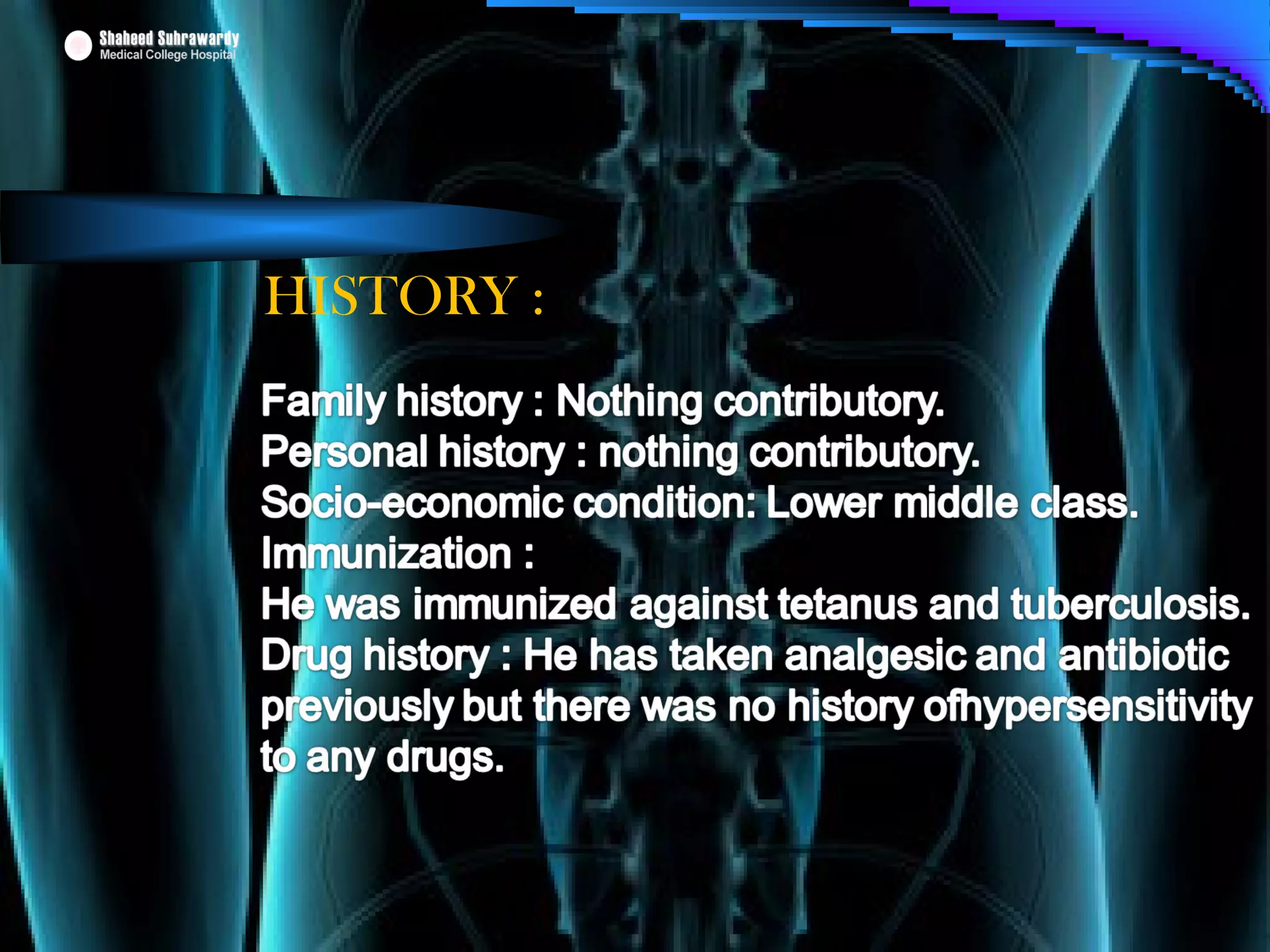 Shaheed Suhrawardy
Medical College Hospital

HISTORY :

Family history : Nothing contributory.
Personal history : nothing contributory.
Socio-economic condition: Lower middle class.
Immunization :
He was immunized against tetanus and tuberculosis.
Drug history : He has taken analgesic and antibiotic previously but there was no history ofhypersensitivity to any drugs.